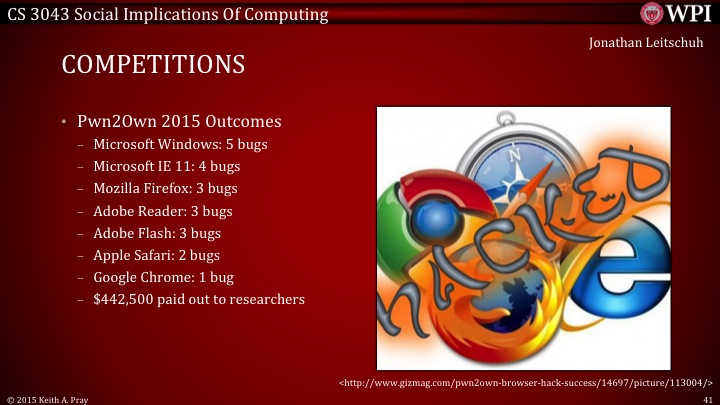 CS 3043 Social Implications Of Computing

WPI

Jonathan Leitschuh

COMPETITIONS

• Pwn2Own 2015 Outcomes
– Microsoft Windows: 5 bugs
– Microsoft IE 11: 4 bugs
– Mozilla Firefox: 3 bugs
– Adobe Reader: 3 bugs
– Adobe Flash: 3 bugs
– Apple Safari: 2 bugs
– Google Chrome: 1 bug
– $442,500 paid out to researchers

HACKED

<http://www.gizmag.com/pwn2own-browser-hack-success/14697/picture/113004/>

© 2015 Keith A. Pray

41